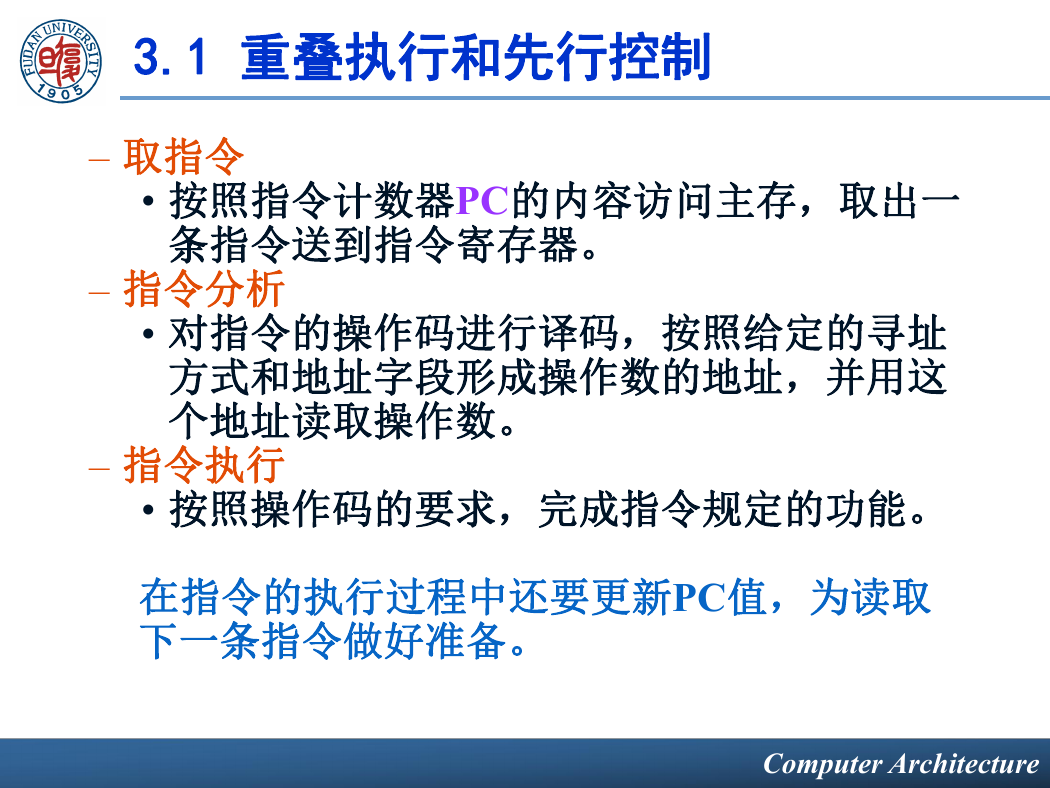 FUDAN UNIVERSITY 1905

3.1 重叠执行和先行控制

– 取指令
• 按照指令计数器PC的内容访问主存，取出一条指令送到指令寄存器。
– 指令分析
• 对指令的操作码进行译码，按照给定的寻址方式和地址字段形成操作数的地址，并用这个地址读取操作数。
– 指令执行
• 按照操作码的要求，完成指令规定的功能。

在指令的执行过程中还要更新PC值，为读取下一条指令做好准备。

Computer Architecture